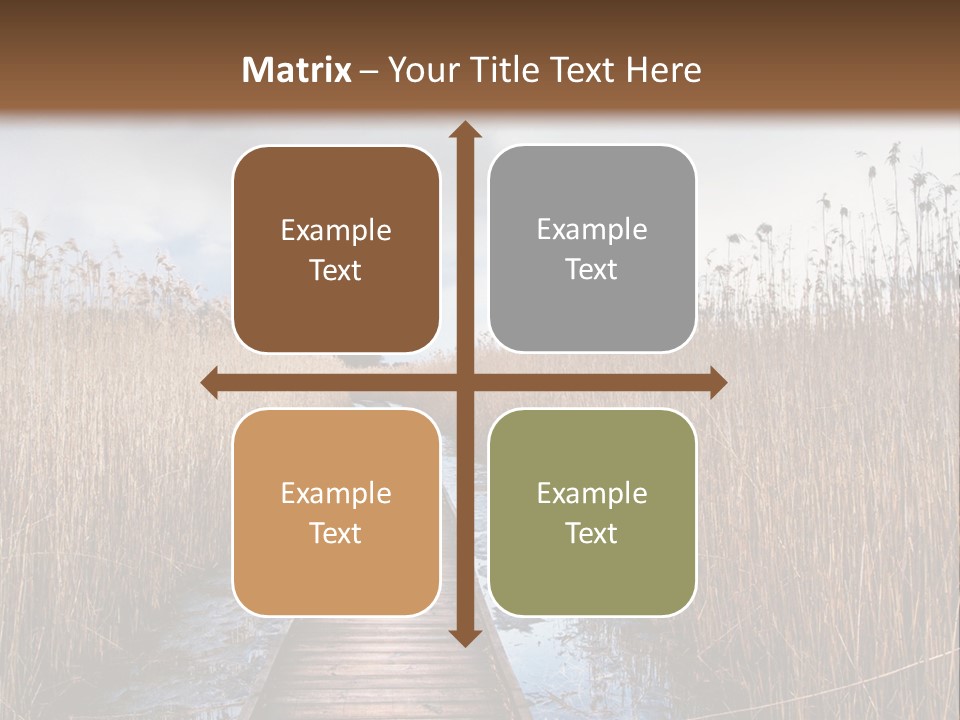 Matrix – Your Title Text Here

Example Text

Example Text

Example Text

Example Text